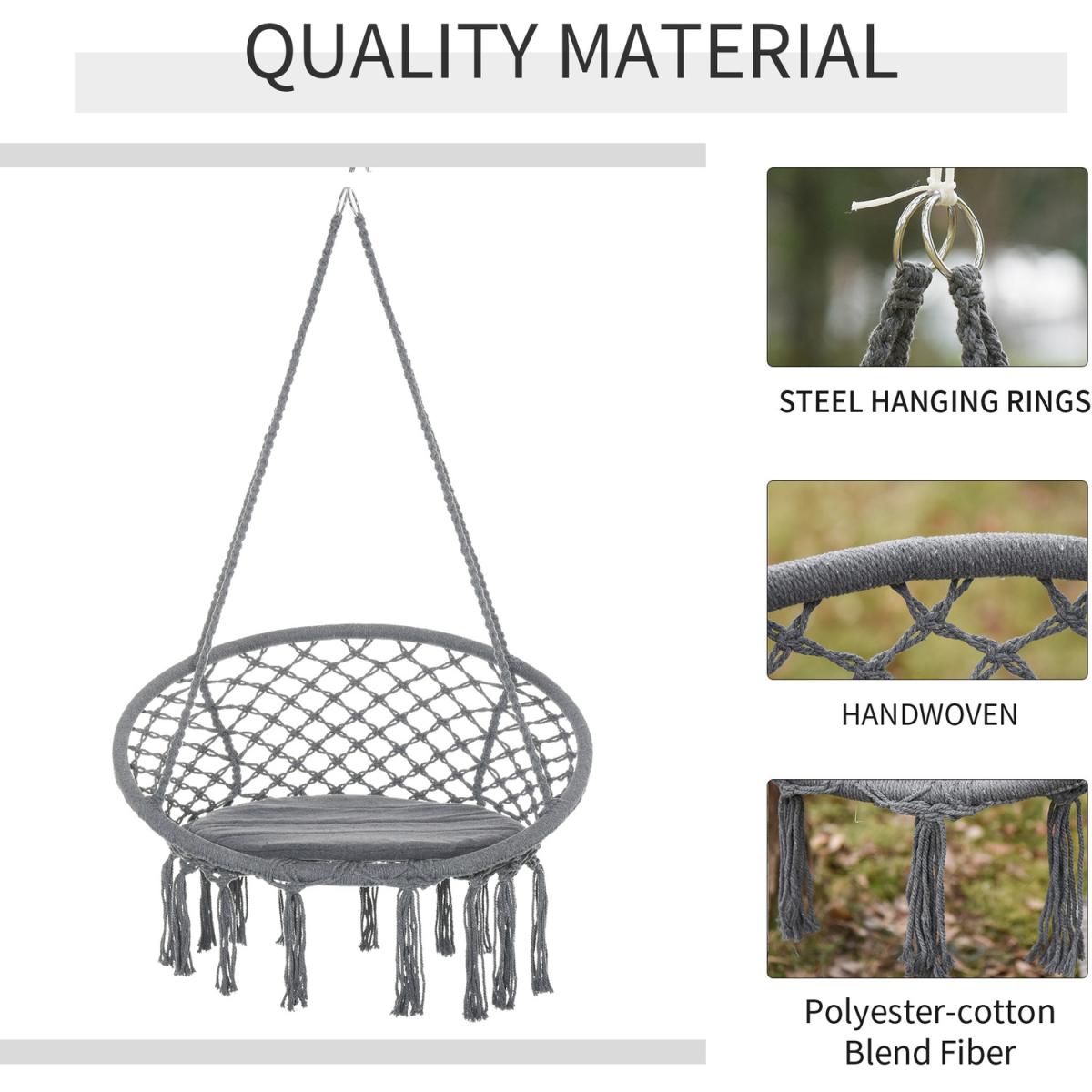 QUALITY MATERIAL

STEEL HANGING RINGS

HANDWOVEN

Polyester-cotton Blend Fiber